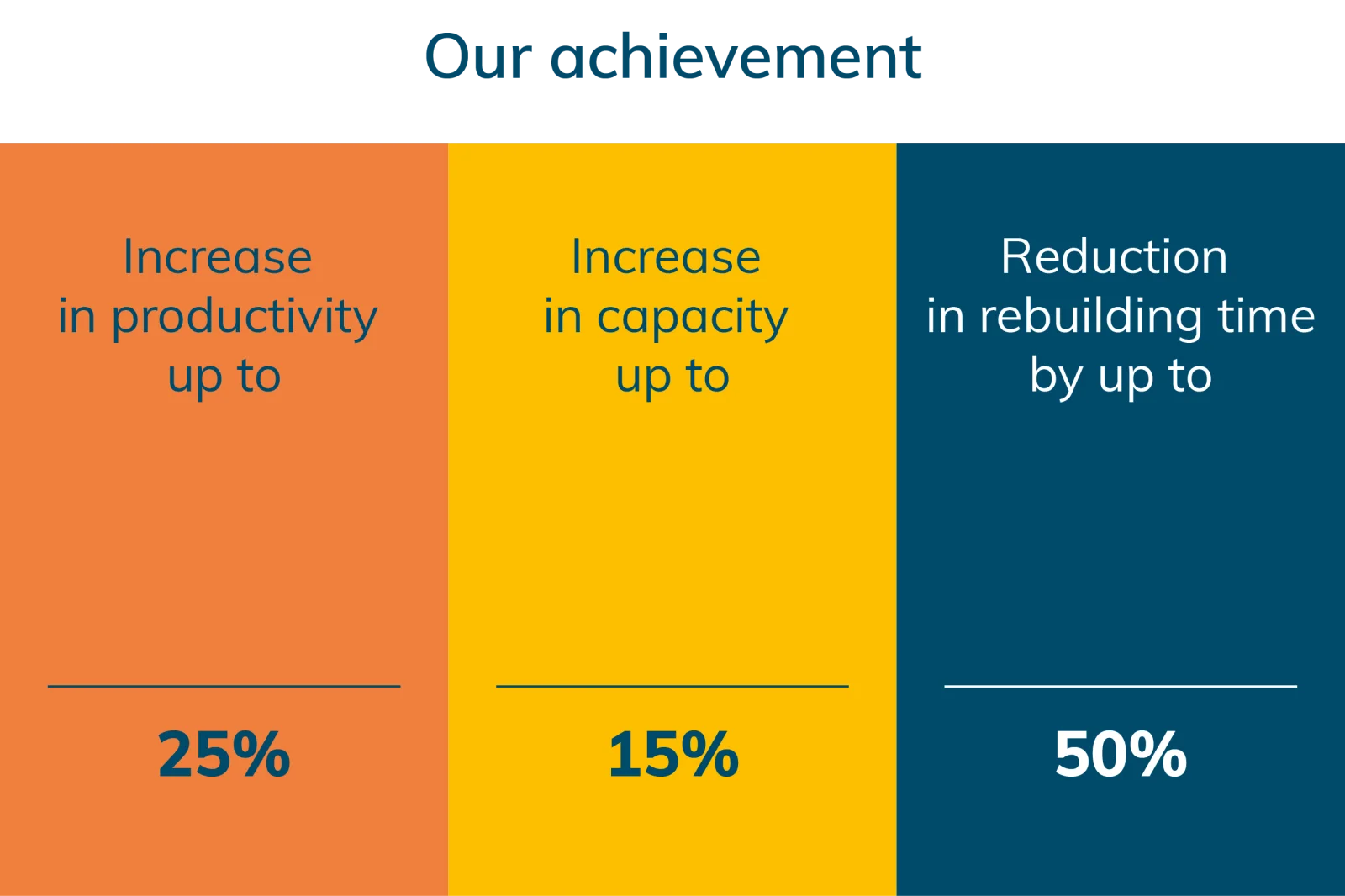 Our achievement

Increase in productivity up to

25%

Increase in capacity up to

15%

Reduction in rebuilding time by up to

50%